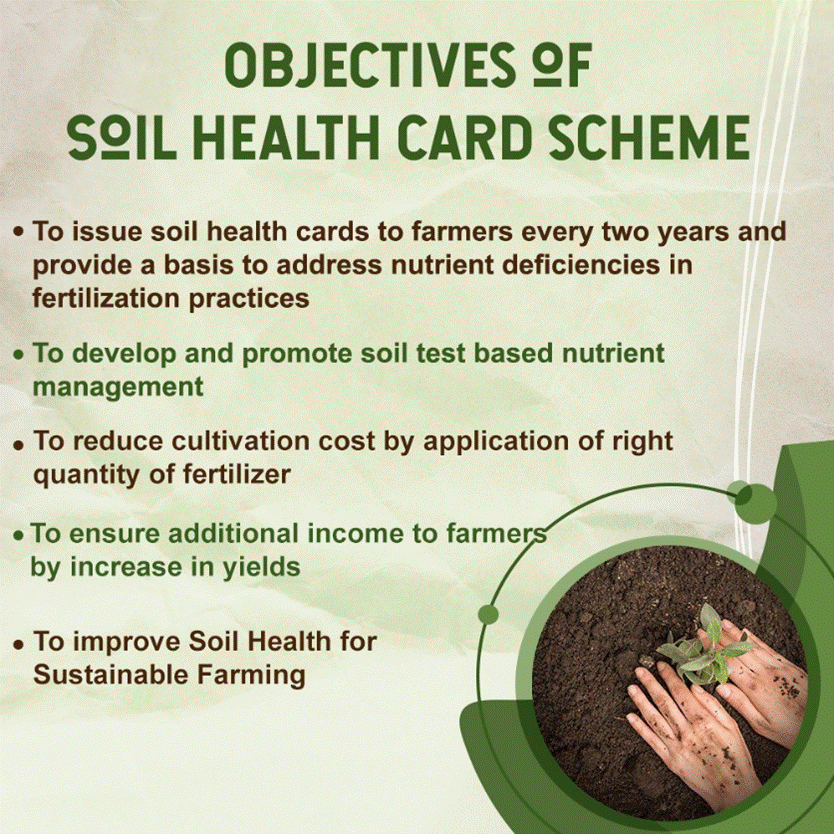 OBJECTIVES OF SOIL HEALTH CARD SCHEME

• To issue soil health cards to farmers every two years and provide a basis to address nutrient deficiencies in fertilization practices

• To develop and promote soil test based nutrient management

• To reduce cultivation cost by application of right quantity of fertilizer

• To ensure additional income to farmers by increase in yields

• To improve Soil Health for Sustainable Farming